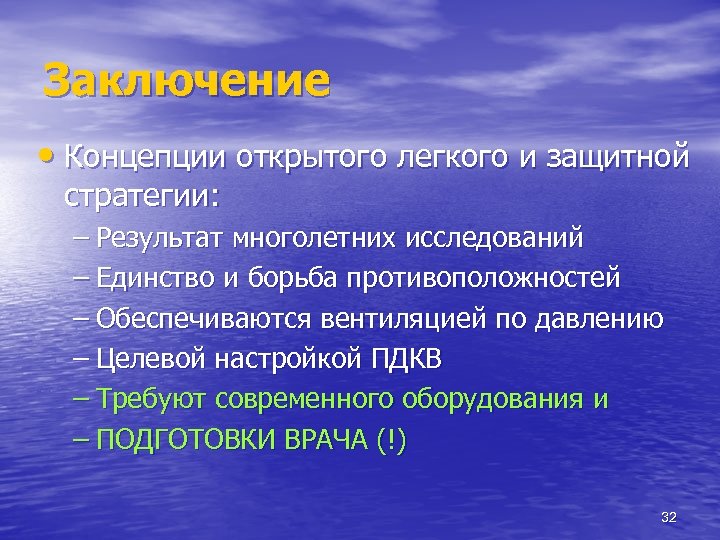 Заключение

• Концепции открытого легкого и защитной стратегии:
– Результат многолетних исследований
– Единство и борьба противоположностей
– Обеспечиваются вентиляцией по давлению
– Целевой настройкой ПДКВ
– Требуют современного оборудования и
– ПОДГОТОВКИ ВРАЧА (!)

32